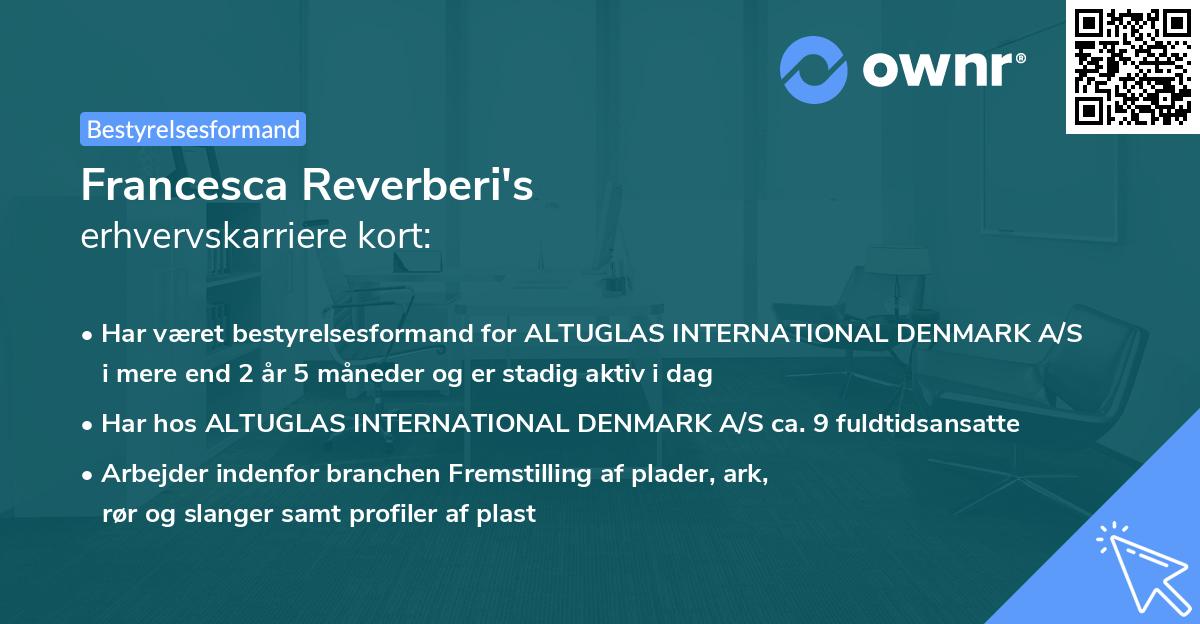 ownr®

Bestyrelsesformand

Francesca Reverberi's
erhvervskarriere kort:

• Har været bestyrelsesformand for ALTUGLAS INTERNATIONAL DENMARK A/S i mere end 2 år 5 måneder og er stadig aktiv i dag

• Har hos ALTUGLAS INTERNATIONAL DENMARK A/S ca. 9 fuldtidsansatte

• Arbejder indenfor branchen Fremstilling af plader, ark, rør og slanger samt profiler af plast